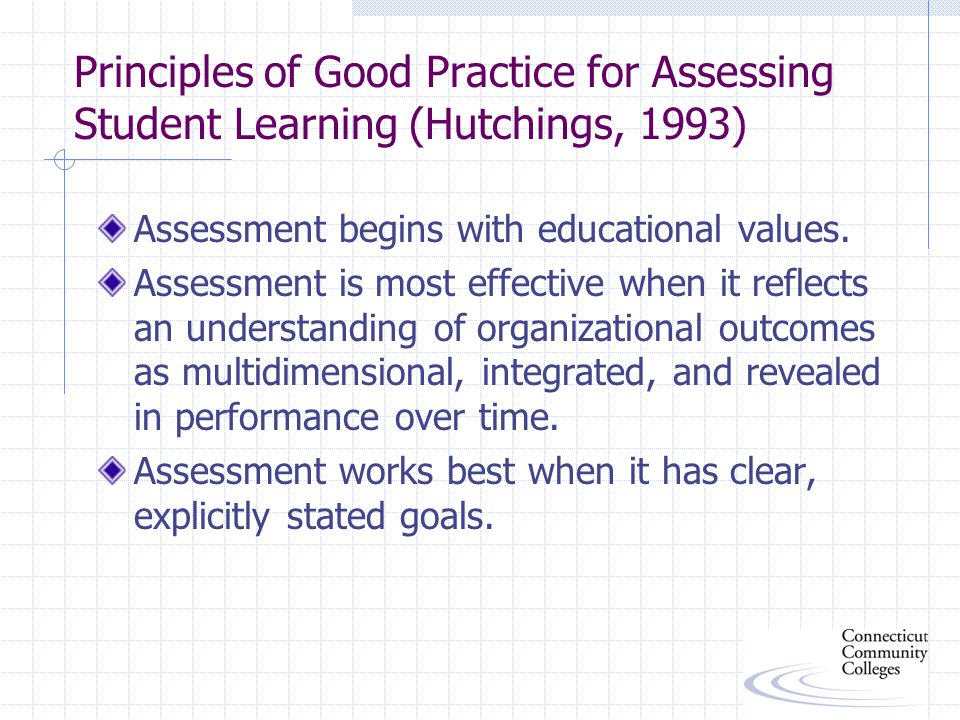 Principles of Good Practice for Assessing Student Learning (Hutchings, 1993)

Assessment begins with educational values.

Assessment is most effective when it reflects an understanding of organizational outcomes as multidimensional, integrated, and revealed in performance over time.

Assessment works best when it has clear, explicitly stated goals.

Connecticut
Community
Colleges